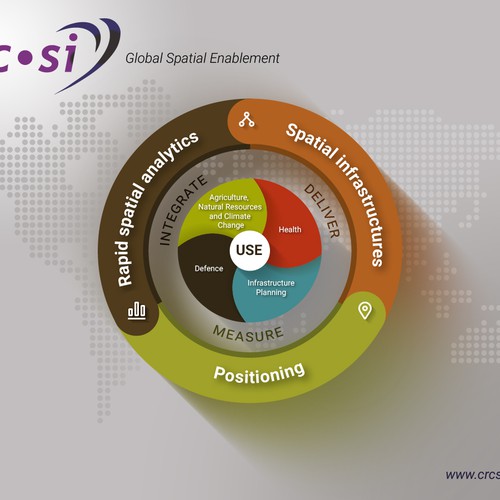 c•si

Global Spatial Enablement

Rapid spatial analytics

Spatial infrastructures

Positioning

INTEGRATE

DELIVER

MEASURE

Agriculture, Natural Resources and Climate Change

Health

USE

Defence

Infrastructure Planning

www.crcs